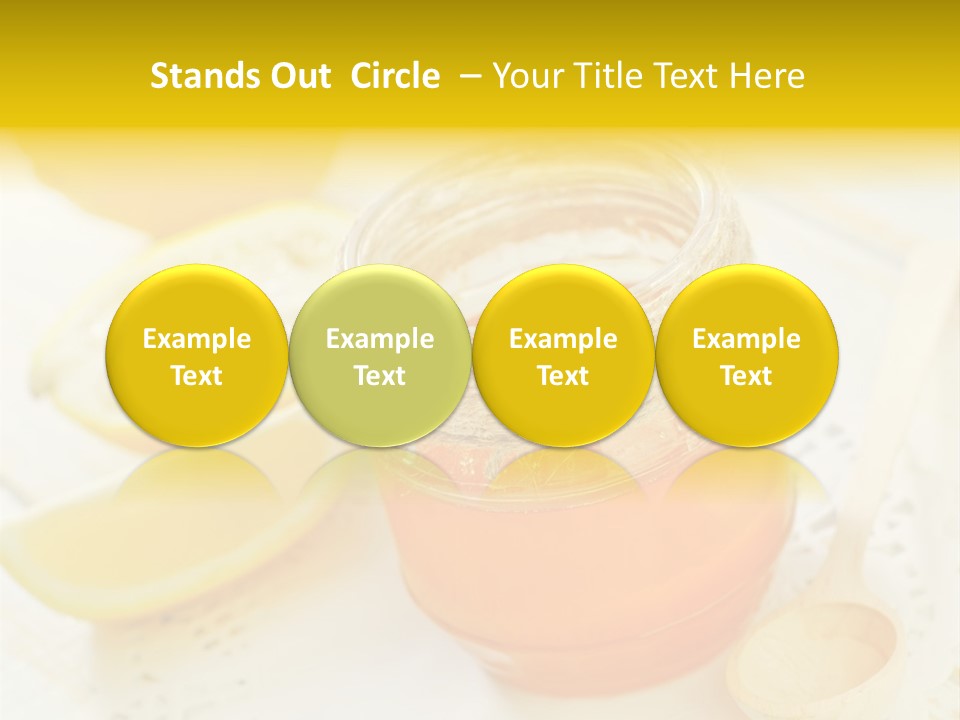 Stands Out Circle – Your Title Text Here

Example Text

Example Text

Example Text

Example Text